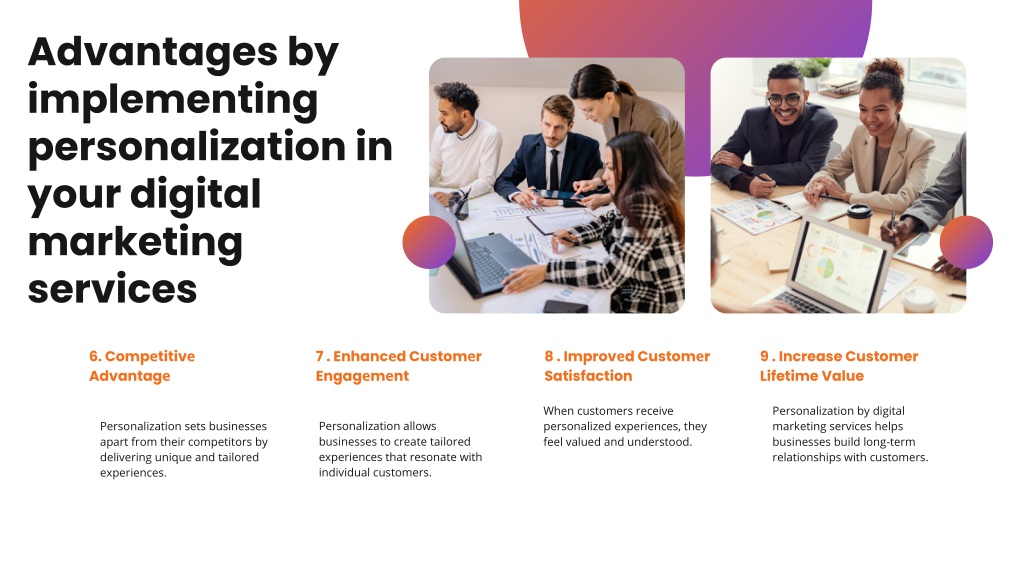 Advantages by implementing personalization in your digital marketing services

6. Competitive Advantage

Personalization sets businesses apart from their competitors by delivering unique and tailored experiences.

7 . Enhanced Customer Engagement

Personalization allows businesses to create tailored experiences that resonate with individual customers.

8 . Improved Customer Satisfaction

When customers receive personalized experiences, they feel valued and understood.

9 . Increase Customer Lifetime Value

Personalization by digital marketing services helps businesses build long-term relationships with customers.